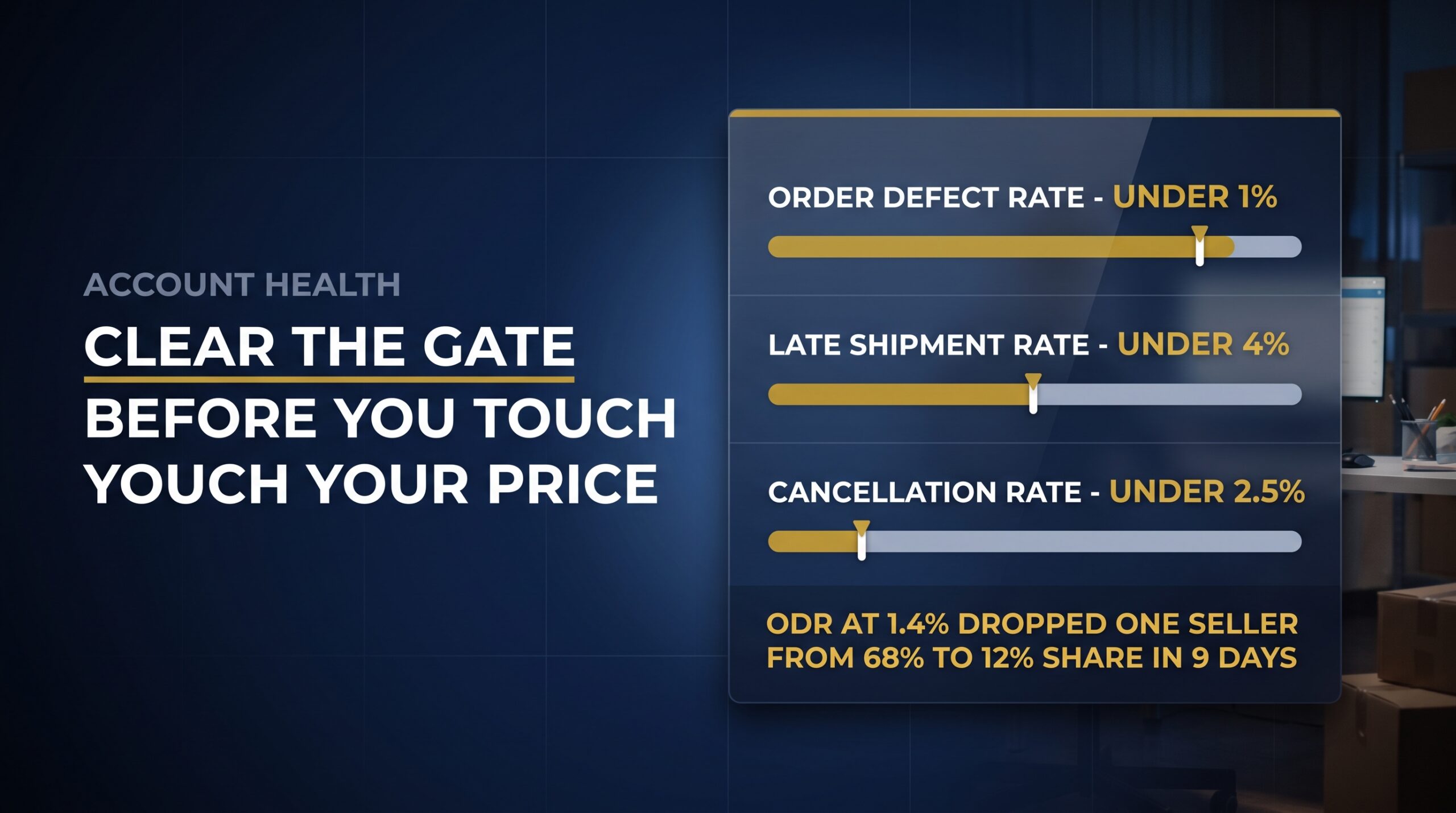 ACCOUNT HEALTH

CLEAR THE GATE
BEFORE YOU TOUCH
YOUCH YOUR PRICE

ORDER DEFECT RATE - UNDER 1%

LATE SHIPMENT RATE - UNDER 4%

CANCELLATION RATE - UNDER 2.5%

ODR AT 1.4% DROPPED ONE SELLER FROM 68% TO 12% SHARE IN 9 DAYS